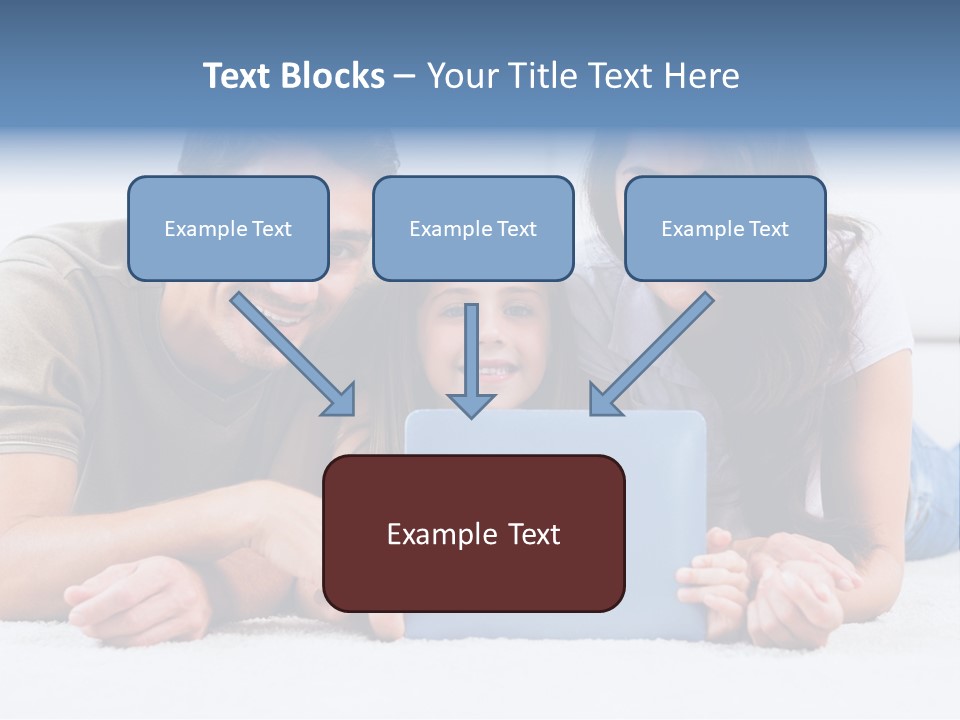 Text Blocks – Your Title Text Here

Example Text

Example Text

Example Text

Example Text